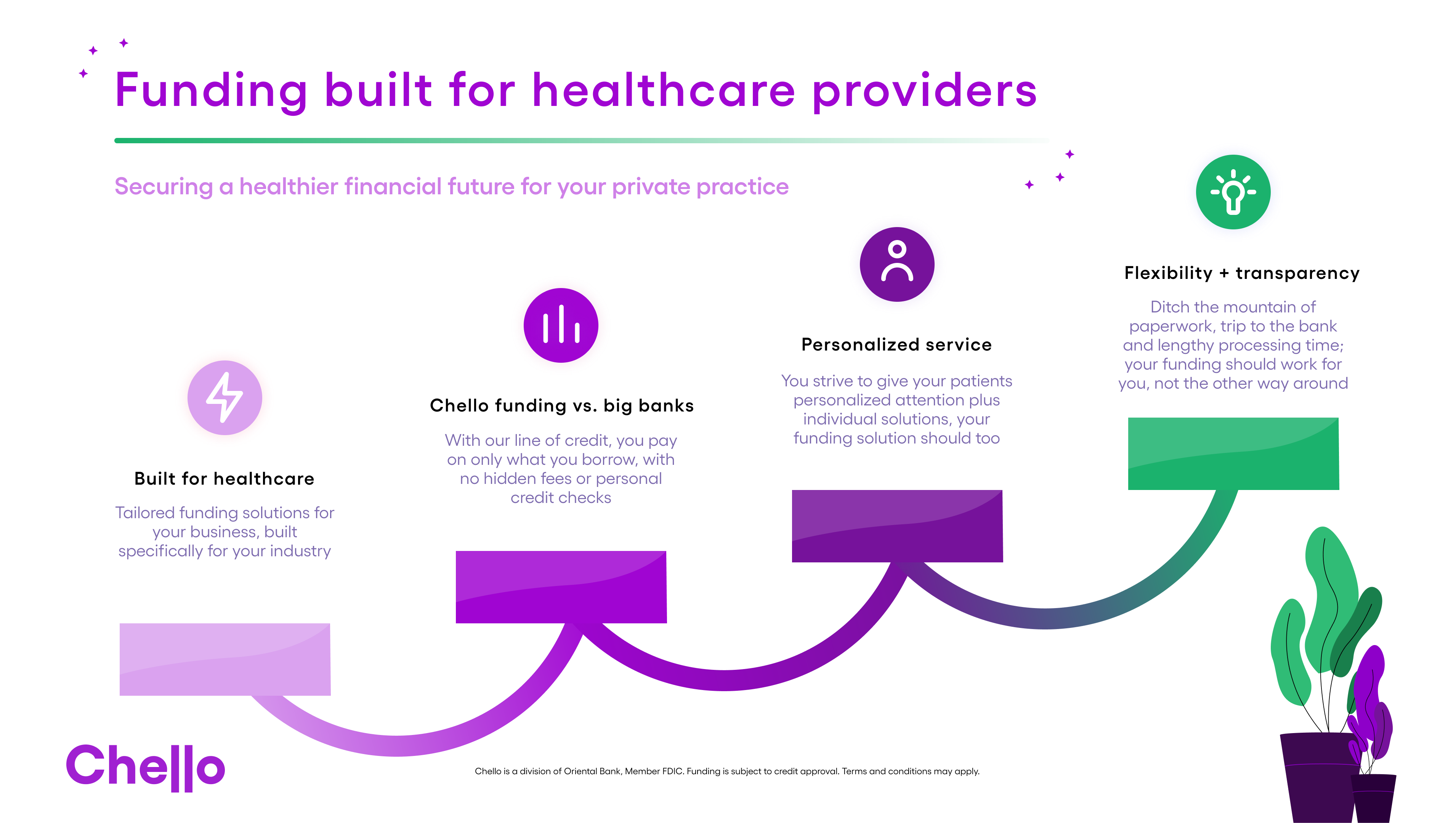 Funding built for healthcare providers

Securing a healthier financial future for your private practice

Built for healthcare

Tailored funding solutions for your business, built specifically for your industry

Chello funding vs. big banks

With our line of credit, you pay on only what you borrow, with no hidden fees or personal credit checks

Personalized service

You strive to give your patients personalized attention plus individual solutions, your funding solution should too

Flexibility + transparency

Ditch the mountain of paperwork, trip to the bank and lengthy processing time; your funding should work for you, not the other way around

Chello

Chello is a division of Oriental Bank, Member FDIC. Funding is subject to credit approval. Terms and conditions may apply.